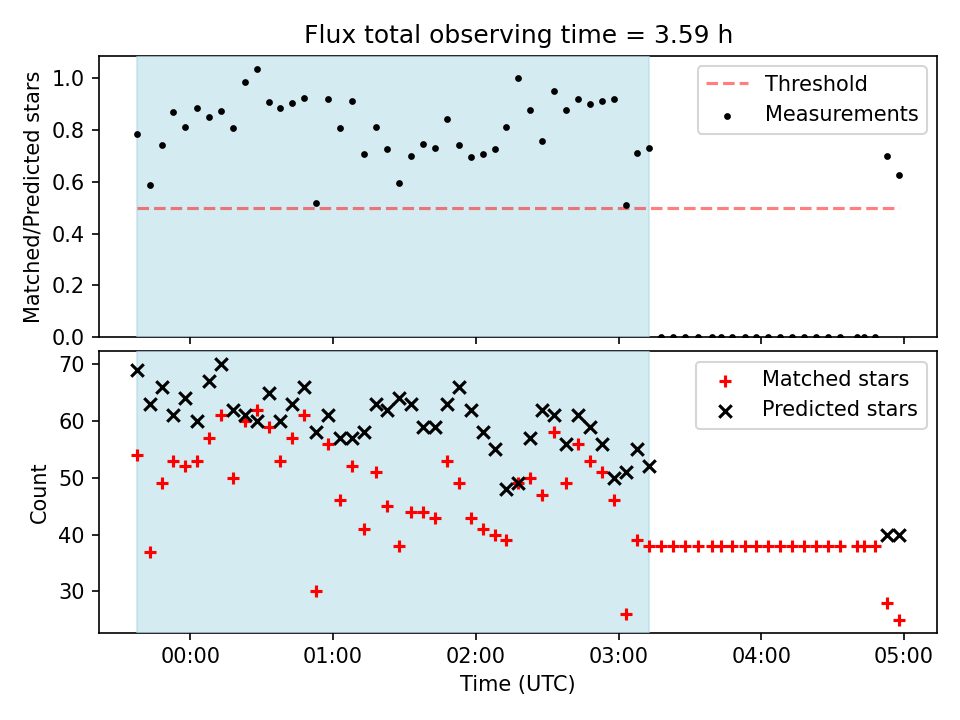 Flux total observing time = 3.59 h

Matched/Predicted stars
1.0
0.8
0.6
0.4
0.2
0.0

Threshold
Measurements

Count
70
60
50
40
30

Matched stars
Predicted stars

00:00 01:00 02:00 03:00 04:00 05:00
Time (UTC)